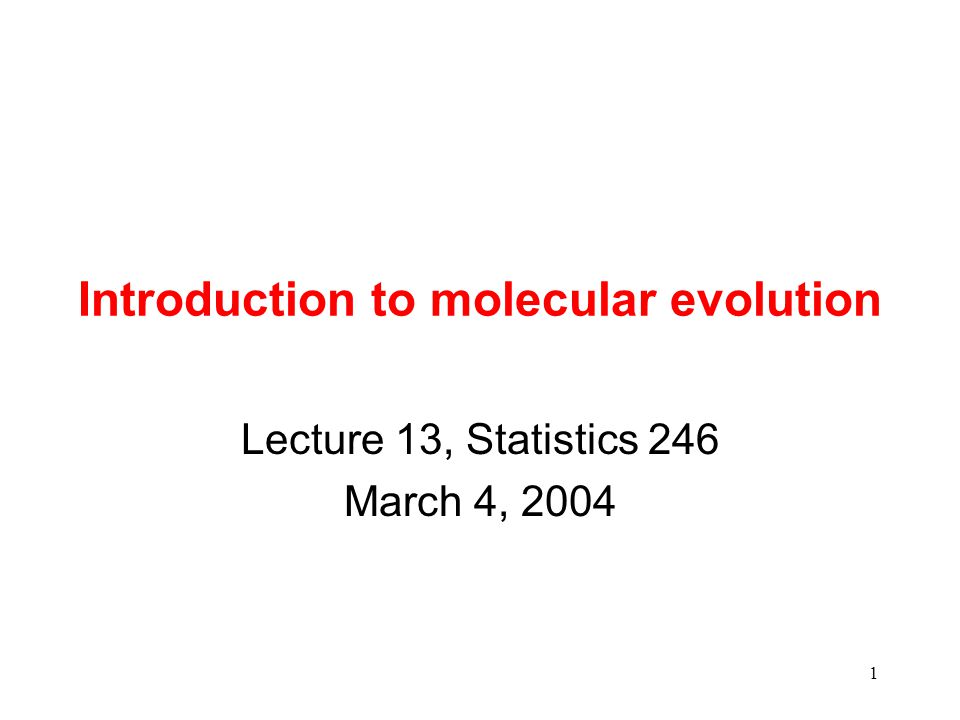 Introduction to molecular evolution

Lecture 13, Statistics 246
March 4, 2004

1